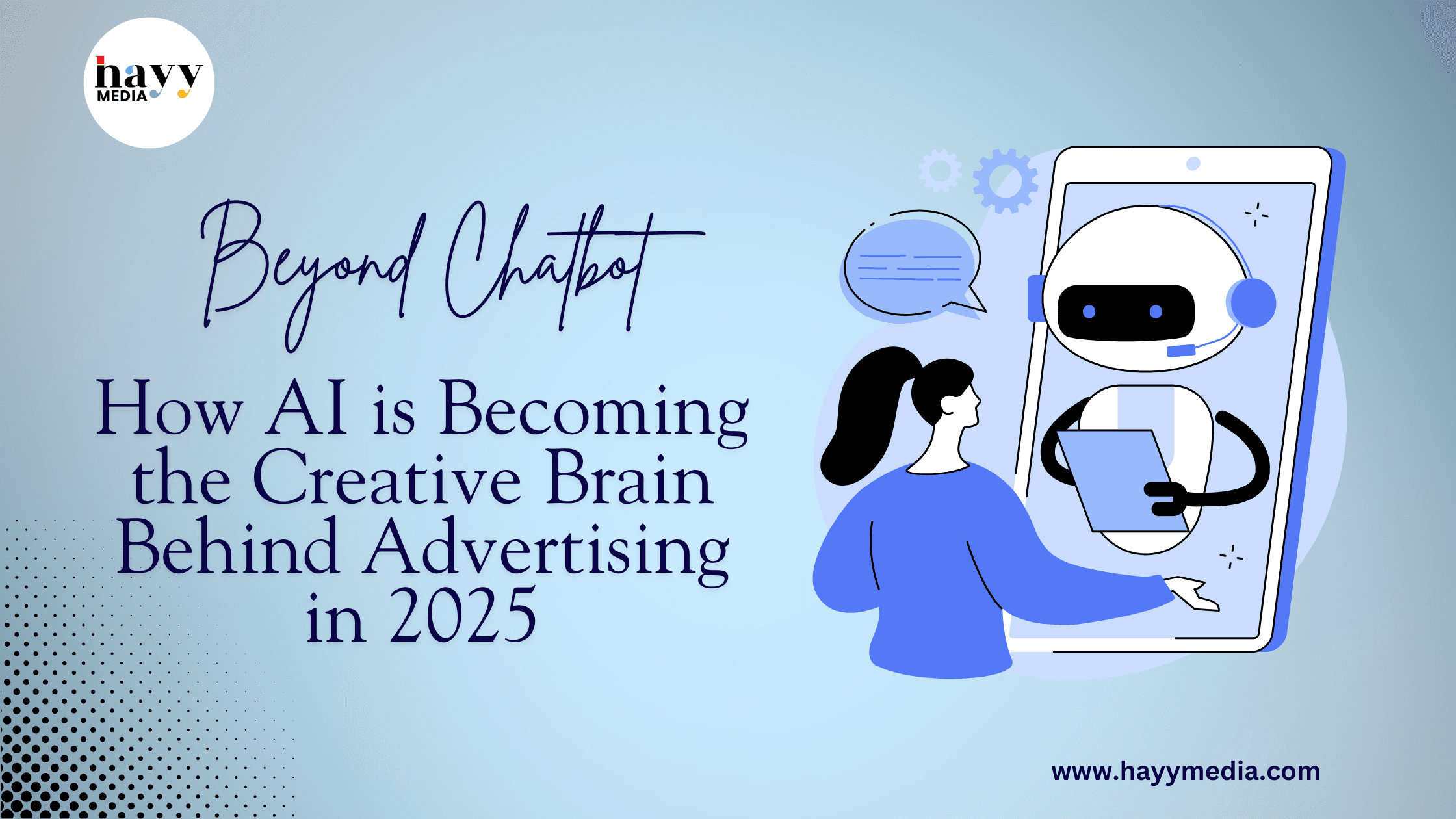 hayy MEDIA

Beyond Chatbot

How AI is Becoming the Creative Brain Behind Advertising in 2025

www.hayymedia.com